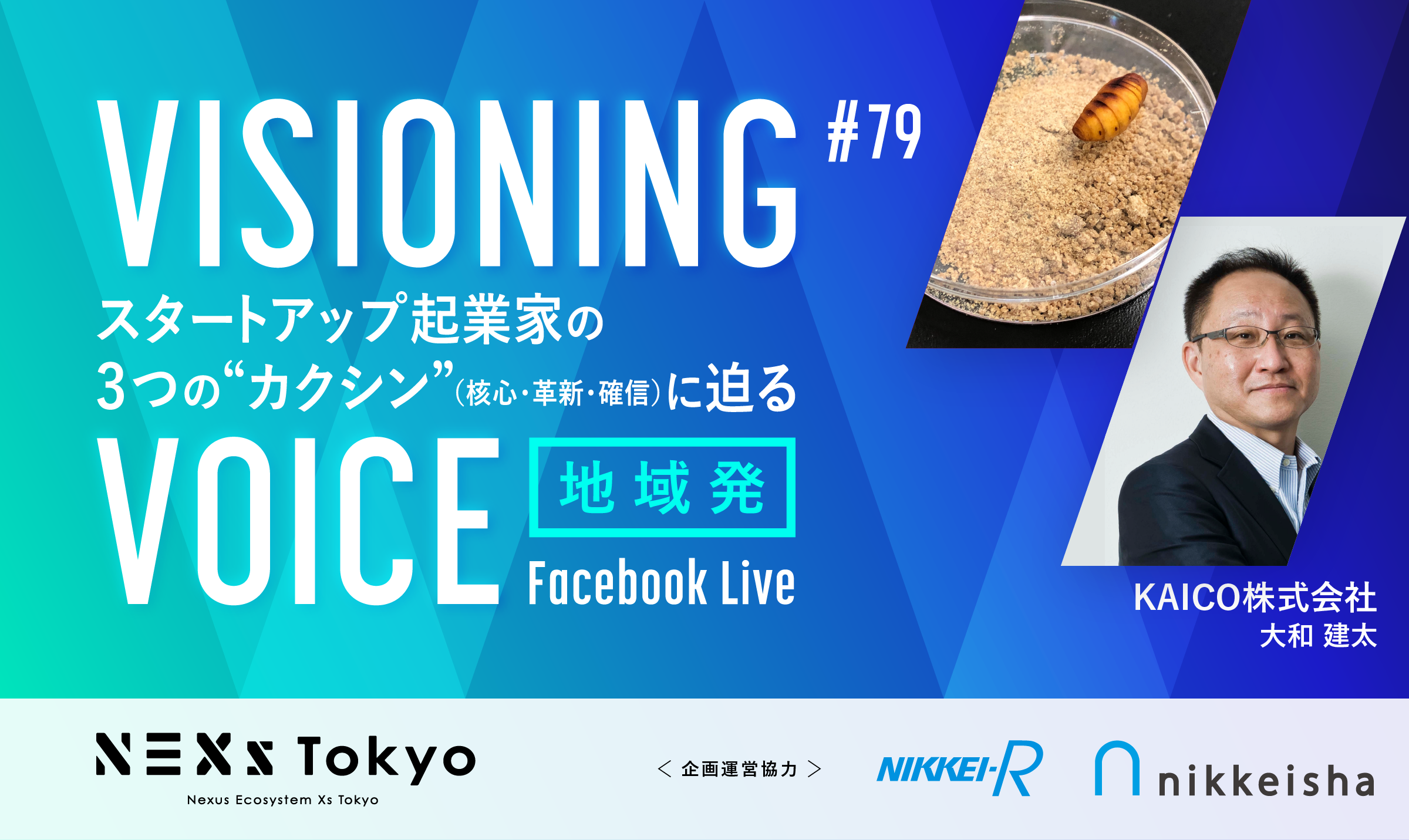 VISIONING #79

スタートアップ起業家の
3つの“カクシン”(核心・革新・確信)に迫る

VOICE

地域発

Facebook Live

KAICO株式会社
大和 建太

NEXs Tokyo
Nexus Ecosystem Xs Tokyo

< 企画運営協力 >

NIKKEI-R

nikkeisha